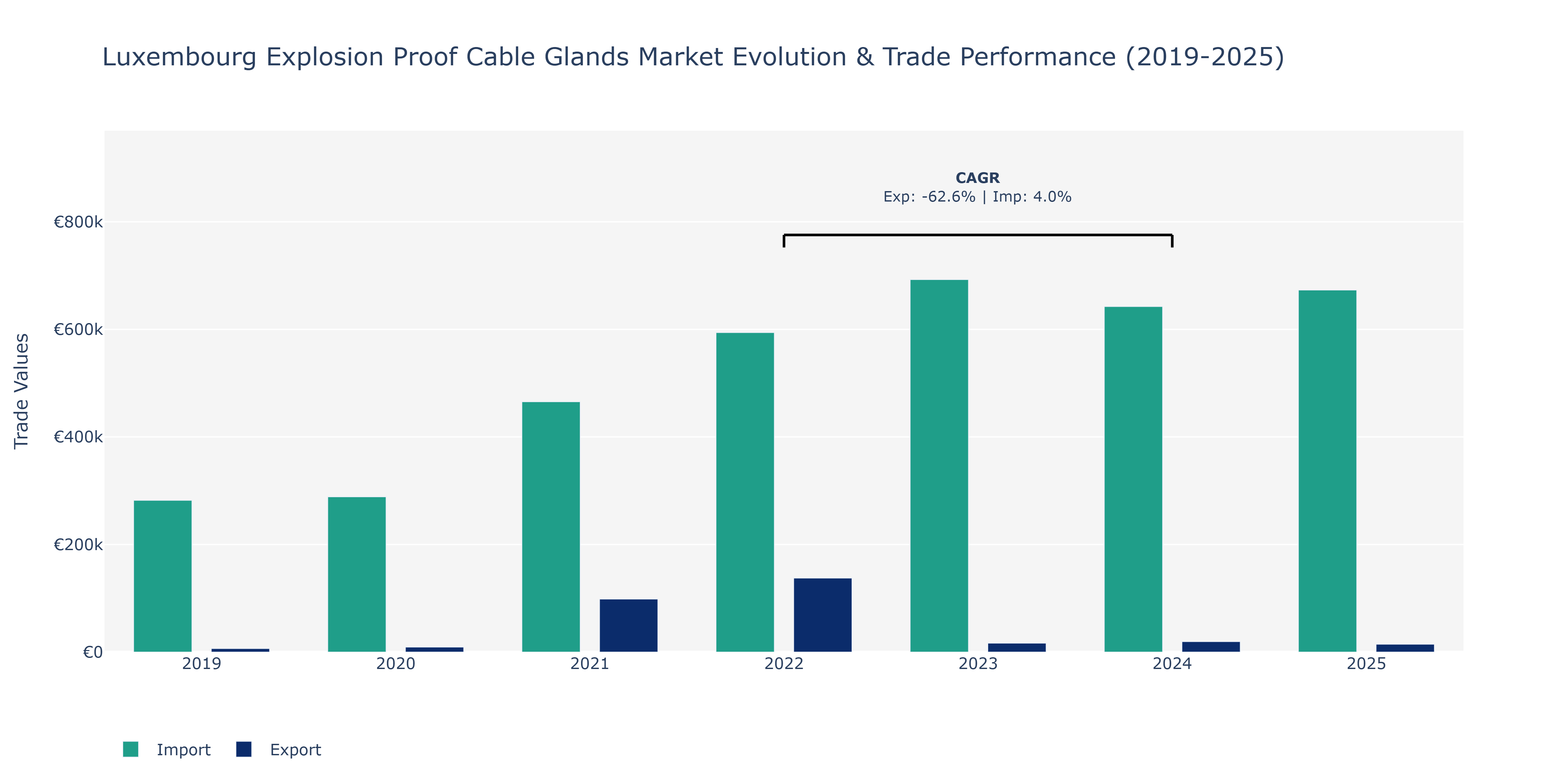 Luxembourg Explosion Proof Cable Glands Market Evolution & Trade Performance (2019-2025)

CAGR
Exp: -62.6% | Imp: 4.0%

Trade Values

€800k
€600k
€400k
€200k
€0

2019
2020
2021
2022
2023
2024
2025

Import
Export